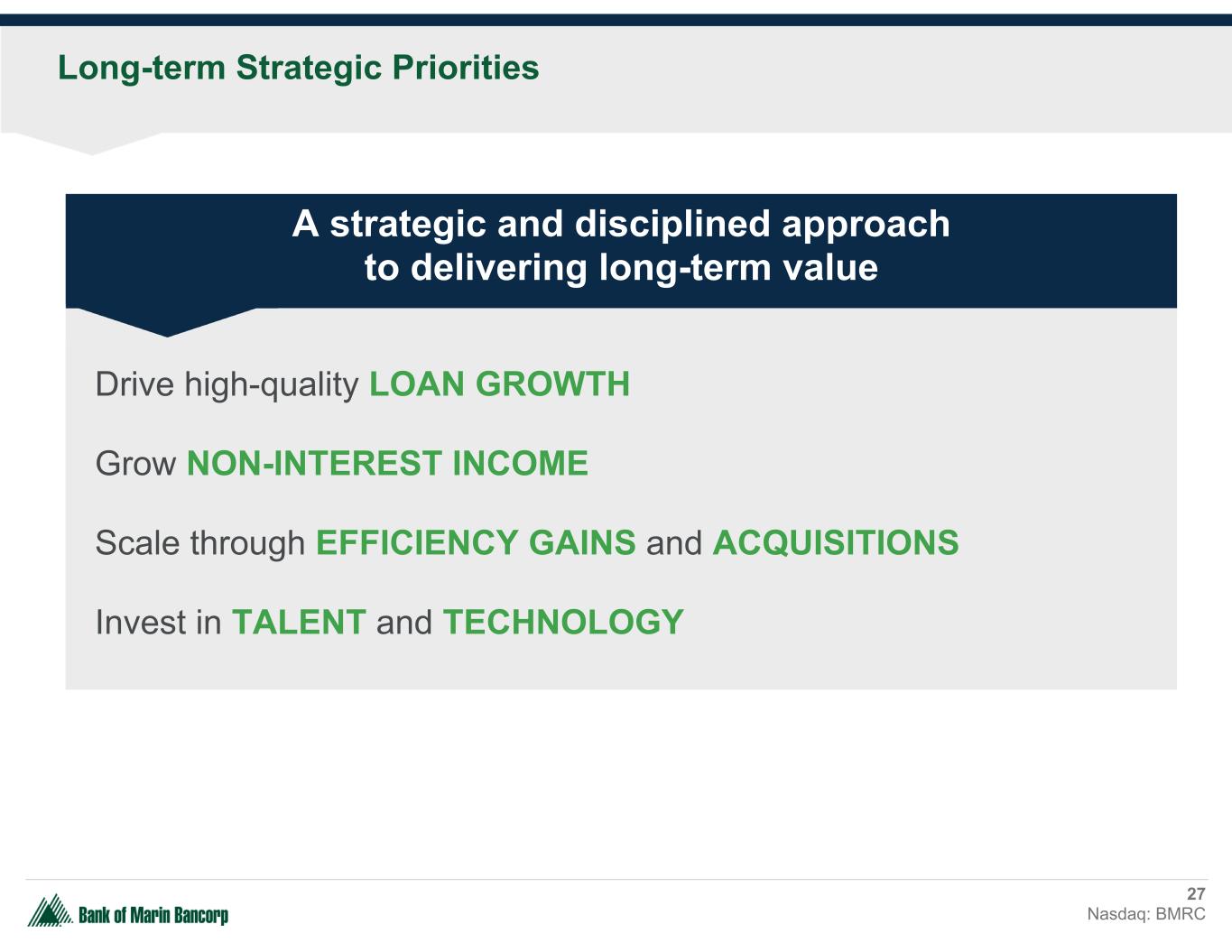 Long-term Strategic Priorities

A strategic and disciplined approach to delivering long-term value

Drive high-quality LOAN GROWTH

Grow NON-INTEREST INCOME

Scale through EFFICIENCY GAINS and ACQUISITIONS

Invest in TALENT and TECHNOLOGY

Bank of Marin Bancorp

27
Nasdaq: BMRC